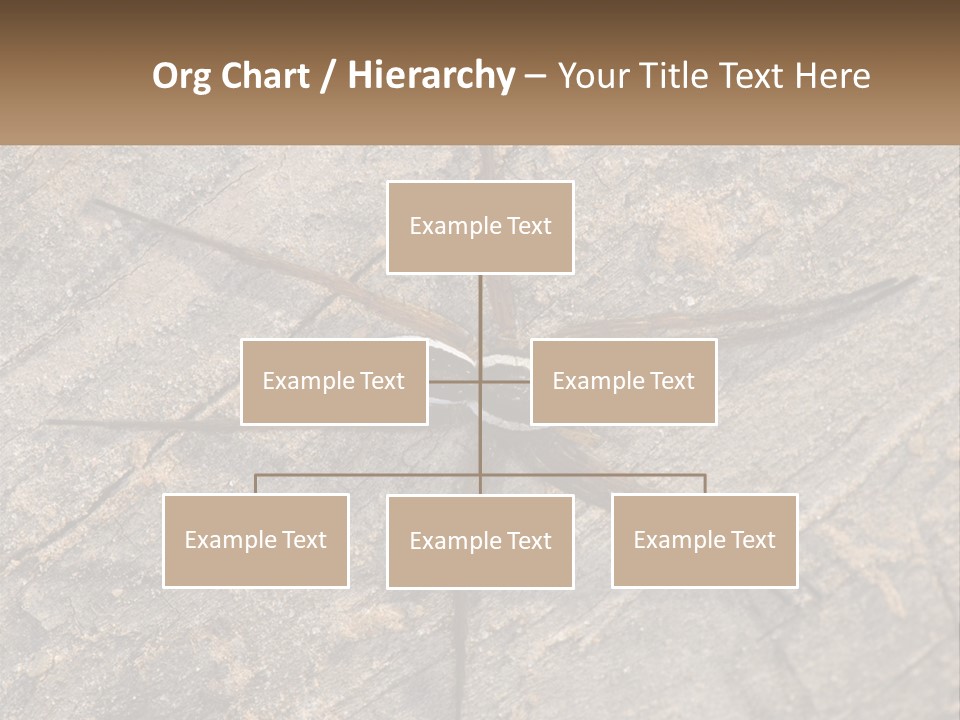 Org Chart / Hierarchy – Your Title Text Here

Example Text

Example Text

Example Text

Example Text

Example Text

Example Text